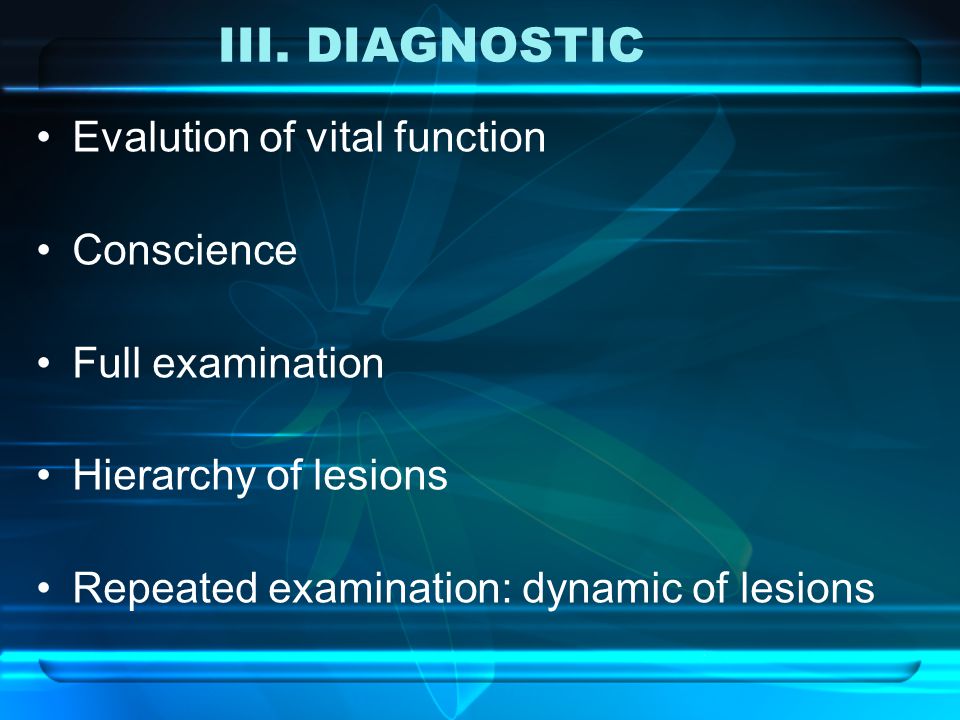 III. DIAGNOSTIC

• Evalution of vital function

• Conscience

• Full examination

• Hierarchy of lesions

• Repeated examination: dynamic of lesions